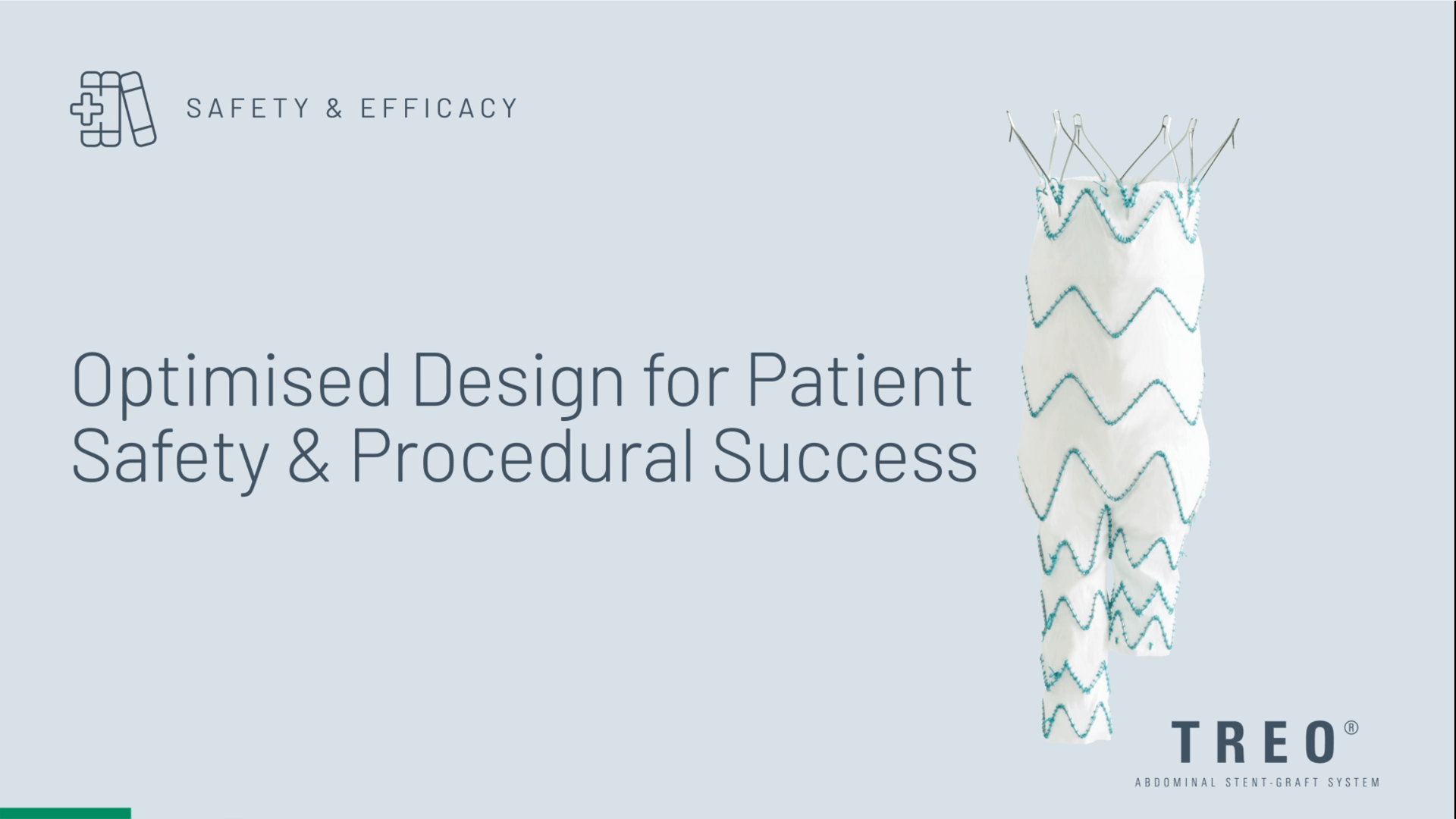 SAFETY & EFFICACY

Optimised Design for Patient Safety & Procedural Success

TREO®

ABDOMINAL STENT-GRAFT SYSTEM